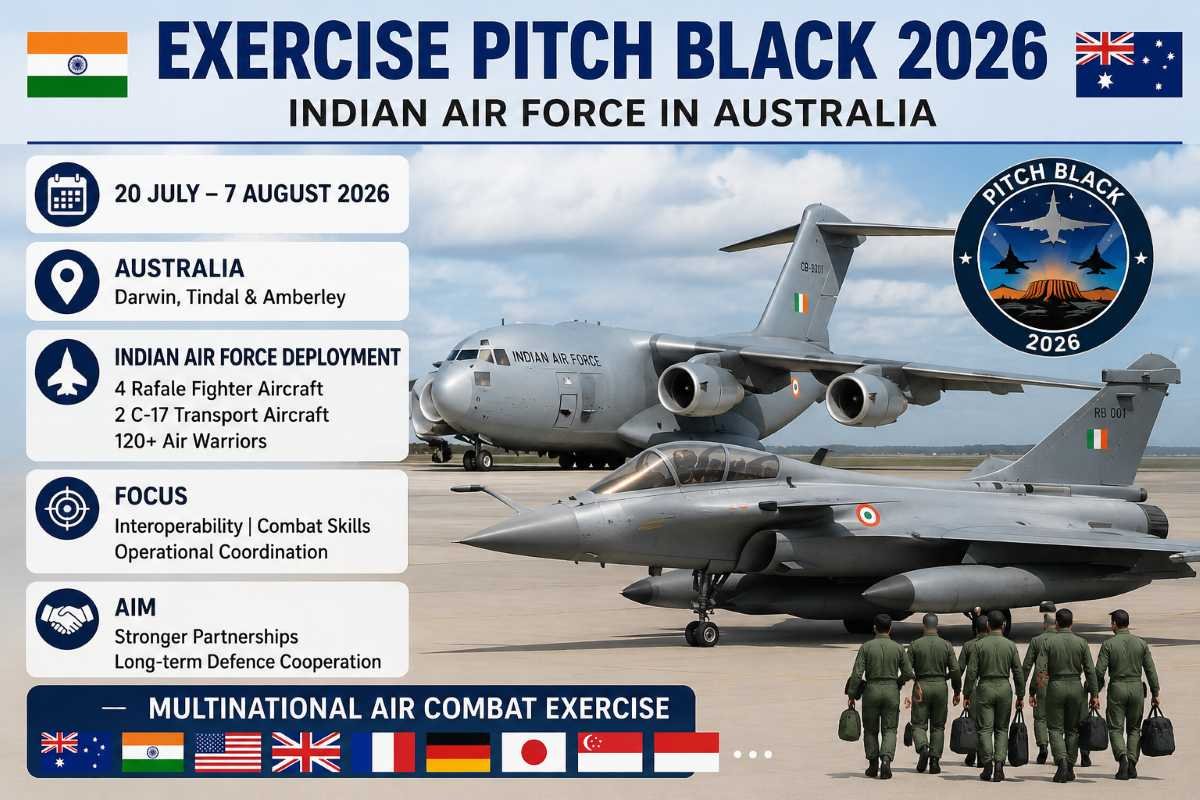 EXERCISE PITCH BLACK 2026

INDIAN AIR FORCE IN AUSTRALIA

20 JULY – 7 AUGUST 2026

AUSTRALIA
Darwin, Tindal & Amberley

INDIAN AIR FORCE DEPLOYMENT
4 Rafale Fighter Aircraft
2 C-17 Transport Aircraft
120+ Air Warriors

FOCUS
Interoperability | Combat Skills
Operational Coordination

AIM
Stronger Partnerships
Long-term Defence Cooperation

MULTINATIONAL AIR COMBAT EXERCISE

PITCH BLACK
2026

INDIAN AIR FORCE

CB-8001

RB 001